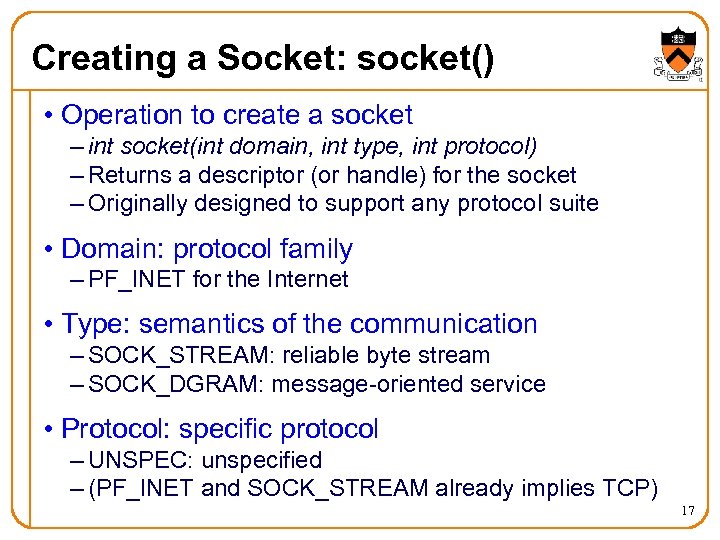 Creating a Socket: socket()

• Operation to create a socket
– int socket(int domain, int type, int protocol)
– Returns a descriptor (or handle) for the socket
– Originally designed to support any protocol suite

• Domain: protocol family
– PF_INET for the Internet

• Type: semantics of the communication
– SOCK_STREAM: reliable byte stream
– SOCK_DGRAM: message-oriented service

• Protocol: specific protocol
– UNSPEC: unspecified
– (PF_INET and SOCK_STREAM already implies TCP)

17